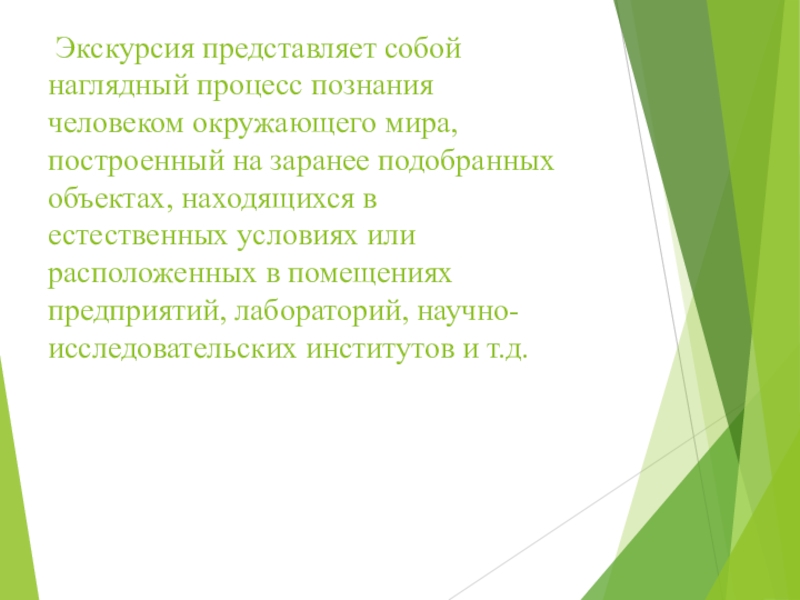 Экскурсия представляет собой наглядный процесс познания человеком окружающего мира, построенный на заранее подобранных объектах, находящихся в естественных условиях или расположенных в помещениях предприятий, лабораторий, научно-исследовательских институтов и т.д.